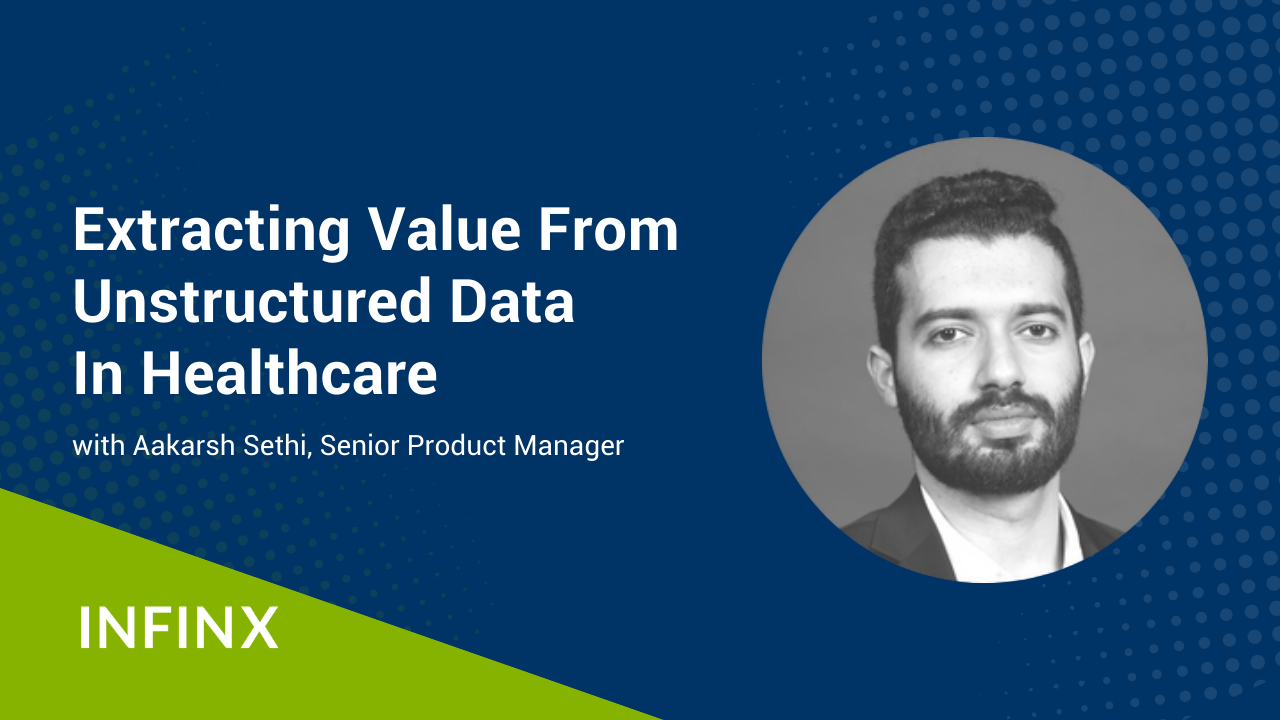 Extracting Value From Unstructured Data In Healthcare

with Aakarsh Sethi, Senior Product Manager

INFINX